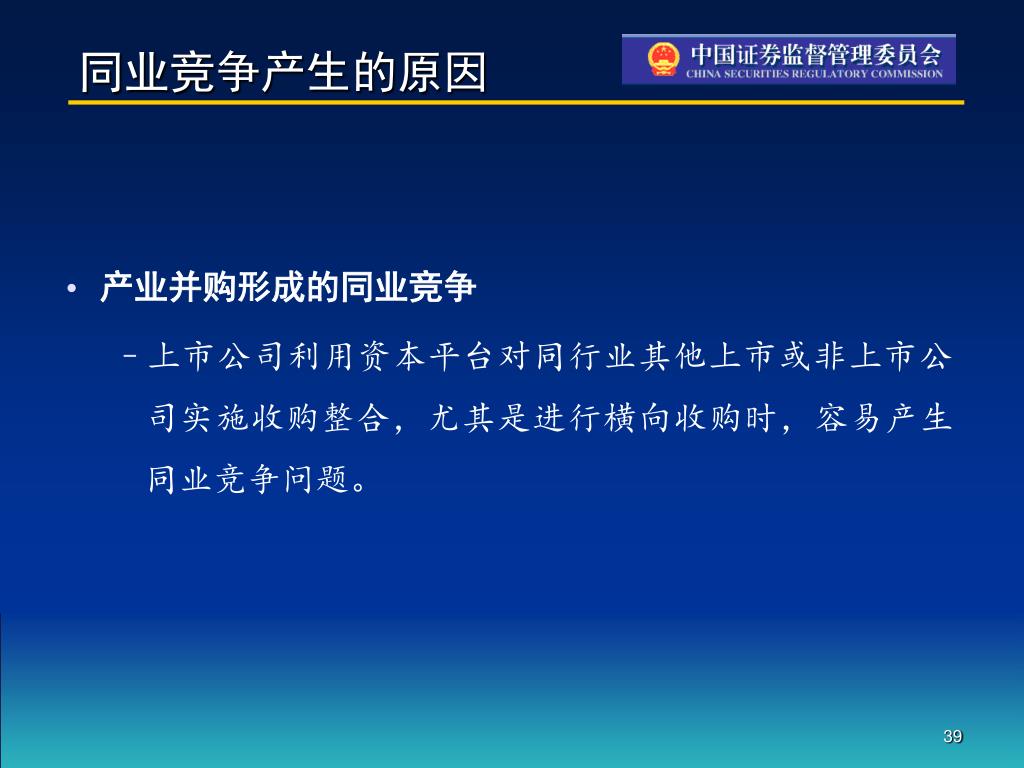 同业竞争产生的原因

中国证券监督管理委员会
CHINA SECURITIES REGULATORY COMMISSION

• 产业并购形成的同业竞争

– 上市公司利用资本平台对同行业其他上市或非上市公司实施收购整合，尤其是进行横向收购时，容易产生同业竞争问题。

39